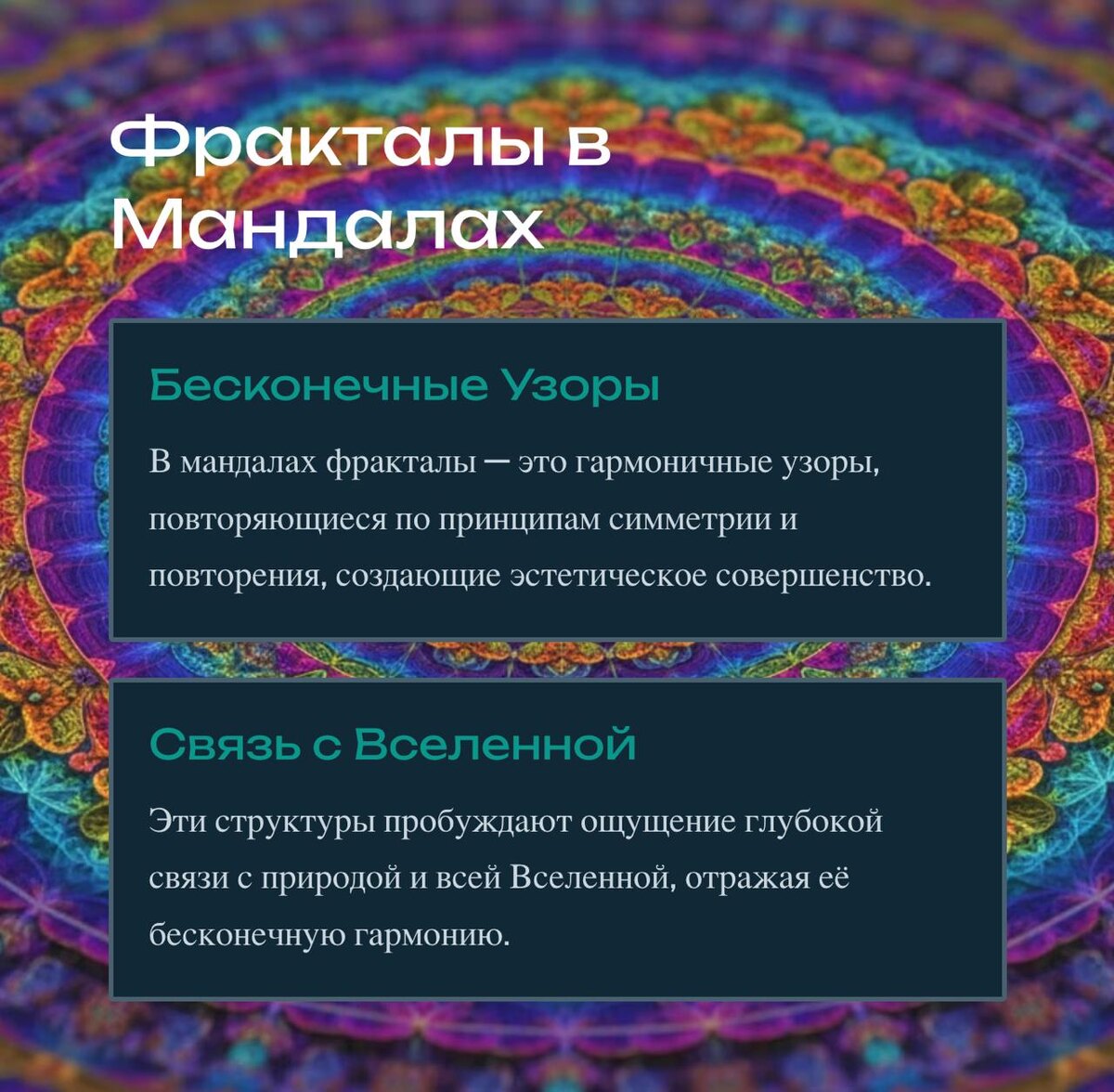 Фракталы в Мандалах

Бесконечные Узоры

В мандалах фракталы — это гармоничные узоры, повторяющиеся по принципам симметрии и повторения, создающие эстетическое совершенство.

Связь с Вселенной

Эти структуры пробуждают ощущение глубокой связи с природой и всей Вселенной, отражая её бесконечную гармонию.